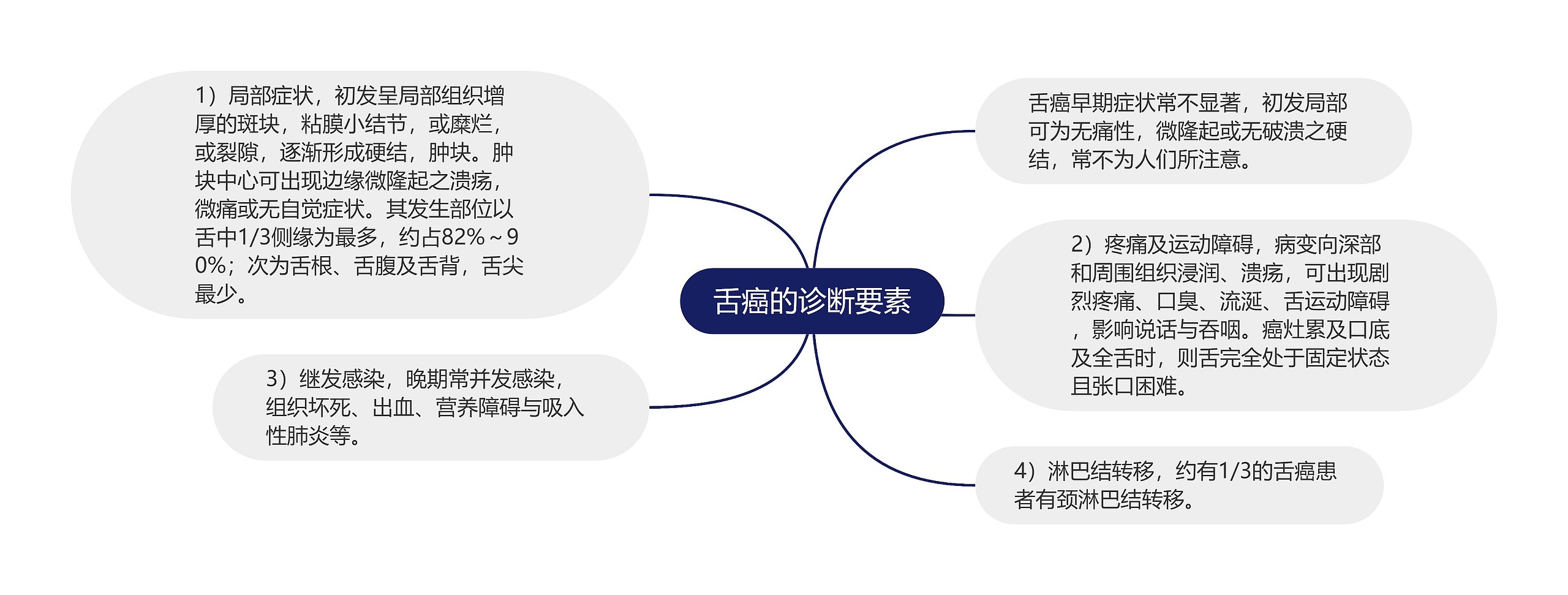 舌癌的诊断要素

舌癌早期症状常不显著，初发局部可为无痛性，微隆起或无破溃之硬结，常不为人们所注意。

1）局部症状，初发呈局部组织增厚的斑块，粘膜小结节，或糜烂，或裂隙，逐渐形成硬结，肿块。肿块中心可出现边缘微隆起之溃疡，微痛或无自觉症状。其发生部位以舌中1/3侧缘为最多，约占82%～90%；次为舌根、舌腹及舌背，舌尖最少。

2）疼痛及运动障碍，病变向深部和周围组织浸润、溃疡，可出现剧烈疼痛、口臭、流涎、舌运动障碍，影响说话与吞咽。癌灶累及口底及全舌时，则舌完全处于固定状态且张口困难。

3）继发感染，晚期常并发感染，组织坏死、出血、营养障碍与吸入性肺炎等。

4）淋巴结转移，约有1/3的舌癌患者有颈淋巴结转移。